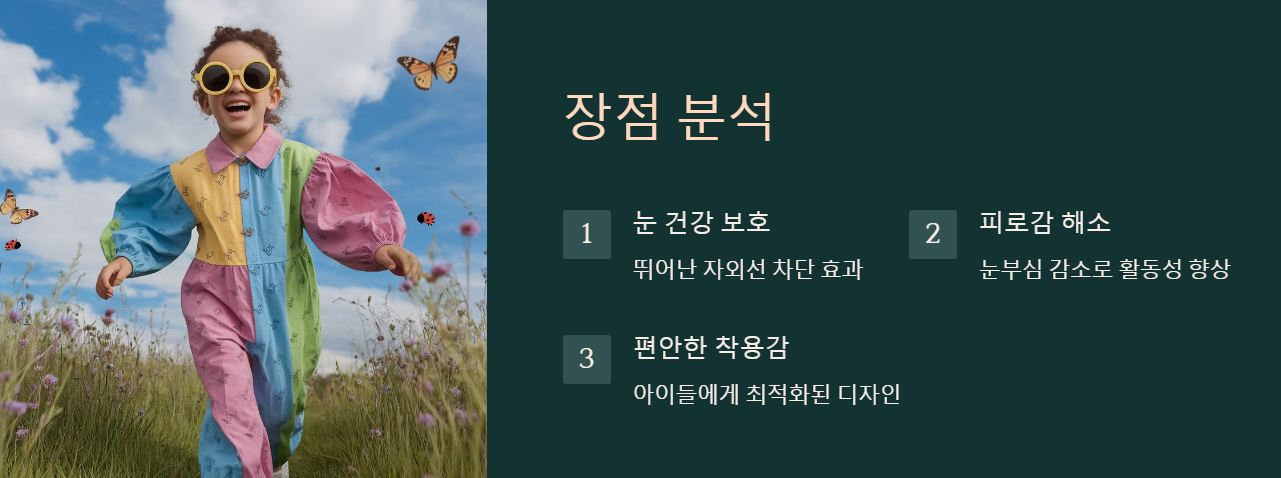 장점 분석

1
눈 건강 보호
뛰어난 자외선 차단 효과

2
피로감 해소
눈부심 감소로 활동성 향상

3
편안한 착용감
아이들에게 최적화된 디자인